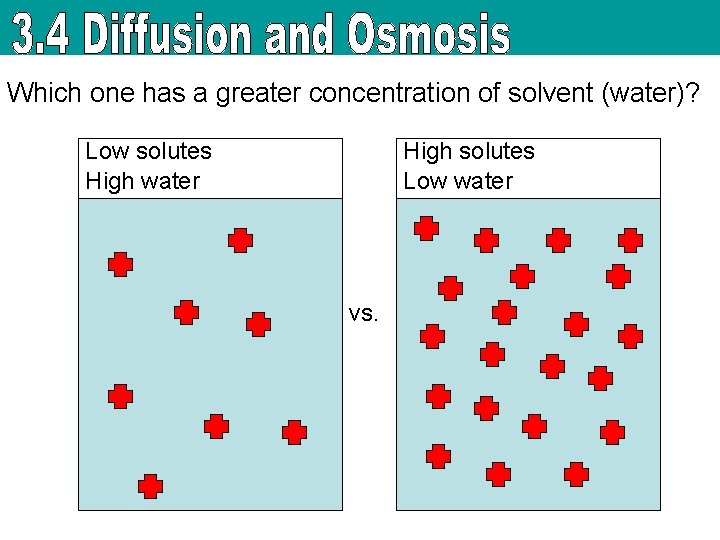 3.4 Diffusion and Osmosis

Which one has a greater concentration of solvent (water)?

Low solutes
High water

vs.

High solutes
Low water